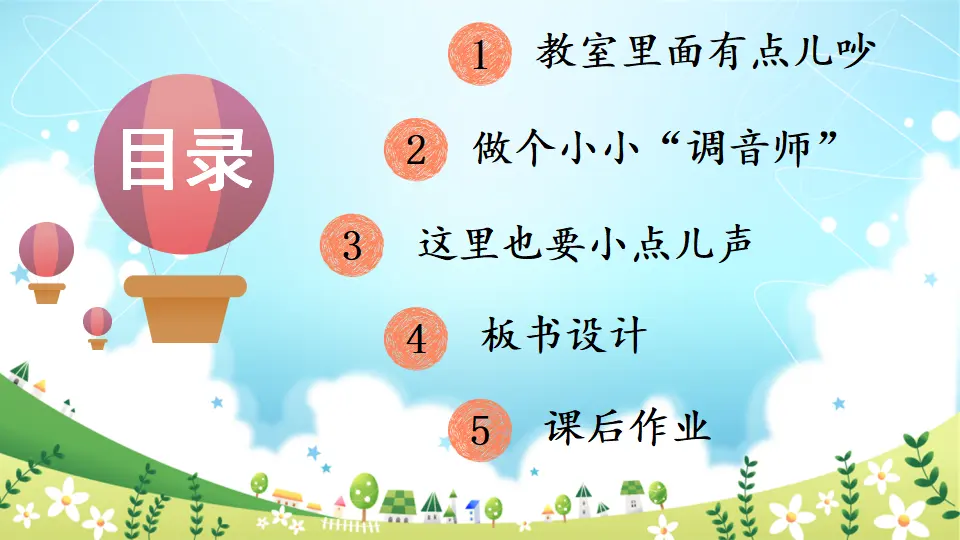 目录

1 教室里面有点儿吵

2 做个小小“调音师”

3 这里也要小点儿声

4 板书设计

5 课后作业